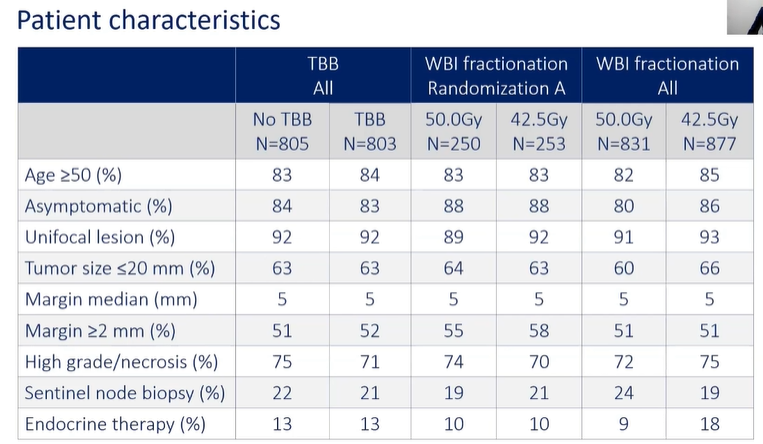 Patient characteristics

| | TBB All | | WBI fractionation Randomization A | | WBI fractionation All | |
|---|---|---|---|---|---|---|
| | No TBB N=805 | TBB N=803 | 50.0Gy N=250 | 42.5Gy N=253 | 50.0Gy N=831 | 42.5Gy N=877 |
| Age ≥50 (%) | 83 | 84 | 83 | 83 | 82 | 85 |
| Asymptomatic (%) | 84 | 83 | 88 | 88 | 80 | 86 |
| Unifocal lesion (%) | 92 | 92 | 89 | 92 | 91 | 93 |
| Tumor size ≤20 mm (%) | 63 | 63 | 64 | 63 | 60 | 66 |
| Margin median (mm) | 5 | 5 | 5 | 5 | 5 | 5 |
| Margin ≥2 mm (%) | 51 | 52 | 55 | 58 | 51 | 51 |
| High grade/necrosis (%) | 75 | 71 | 74 | 70 | 72 | 75 |
| Sentinel node biopsy (%) | 22 | 21 | 19 | 21 | 24 | 19 |
| Endocrine therapy (%) | 13 | 13 | 10 | 10 | 9 | 18 |